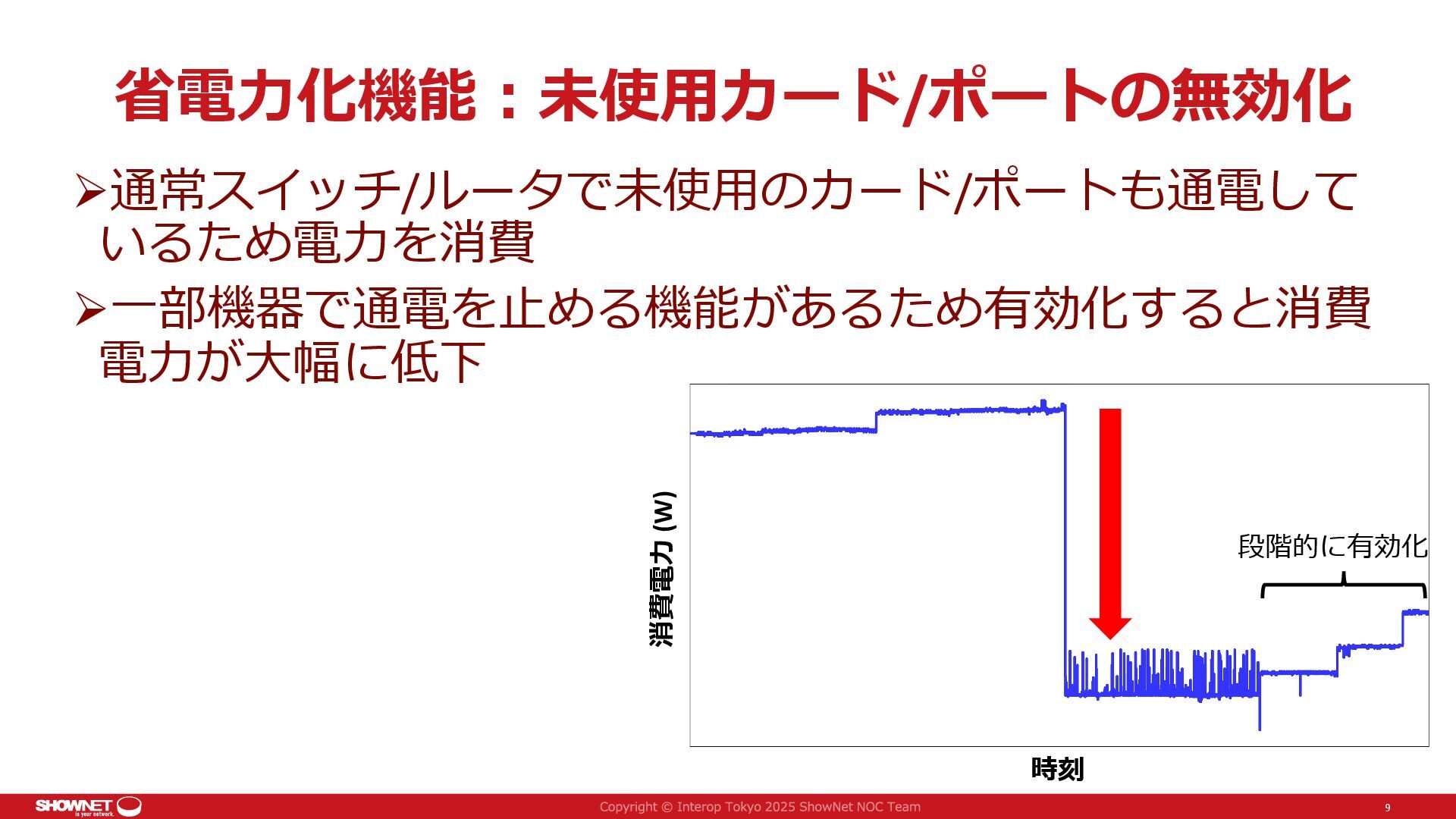 省電力化機能：未使用カード/ポートの無効化

➢通常スイッチ/ルータで未使用のカード/ポートも通電しているため電力を消費

➢一部機器で通電を止める機能があるため有効化すると消費電力が大幅に低下

消費電力 (W)

段階的に有効化

時刻

SHOWNET is your network.

Copyright © Interop Tokyo 2025 ShowNet NOC Team

9